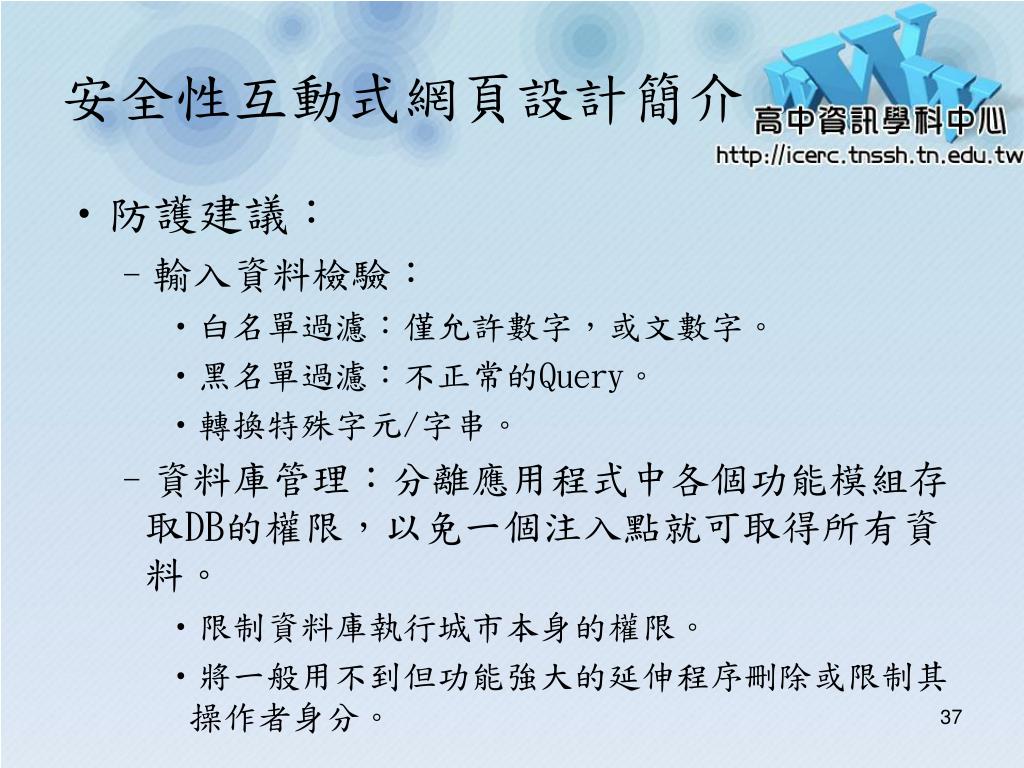 安全性互動式網頁設計簡介

WWW
高中資訊學科中心
http://icerc.tnssh.tn.edu.tw

• 防護建議：
– 輸入資料檢驗：
• 白名單過濾：僅允許數字，或文數字。
• 黑名單過濾：不正常的Query。
• 轉換特殊字元/字串。
– 資料庫管理：分離應用程式中各個功能模組存取DB的權限，以免一個注入點就可取得所有資料。
• 限制資料庫執行城市本身的權限。
• 將一般用不到但功能強大的延伸程序刪除或限制其操作者身分。

37